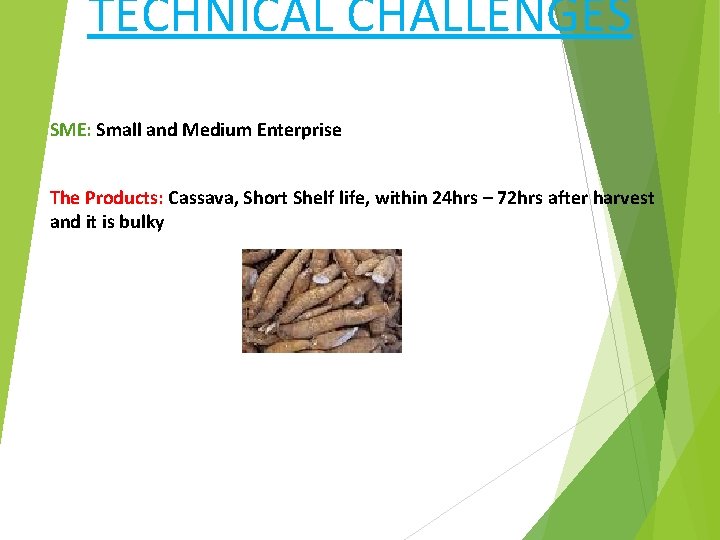 TECHNICAL CHALLENGES

SME: Small and Medium Enterprise

The Products: Cassava, Short Shelf life, within 24hrs – 72hrs after harvest and it is bulky